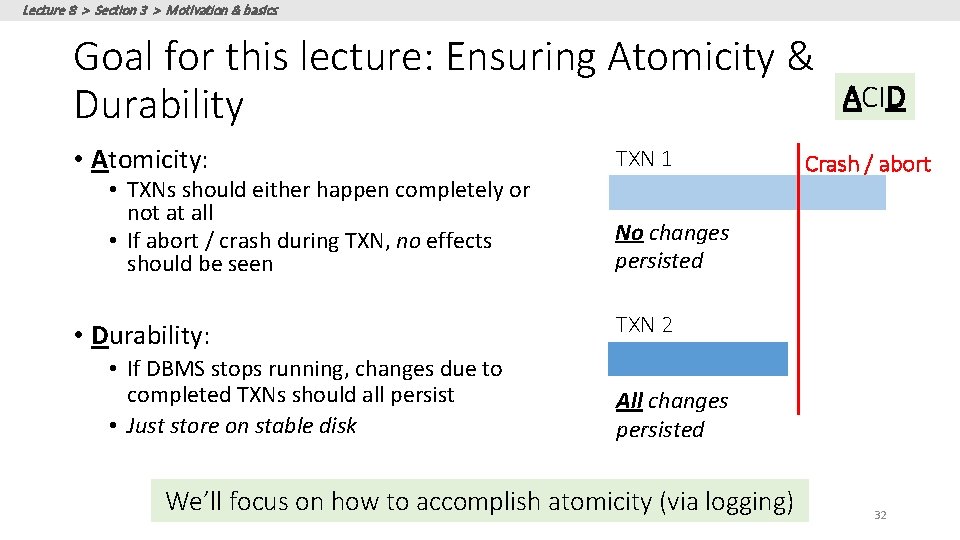 Lecture 8 > Section 3 > Motivation & basics

Goal for this lecture: Ensuring Atomicity & Durability

ACID

• Atomicity:
  • TXNs should either happen completely or not at all
  • If abort / crash during TXN, no effects should be seen

• Durability:
  • If DBMS stops running, changes due to completed TXNs should all persist
  • Just store on stable disk

TXN 1

Crash / abort

No changes persisted

TXN 2

All changes persisted

We'll focus on how to accomplish atomicity (via logging)

32